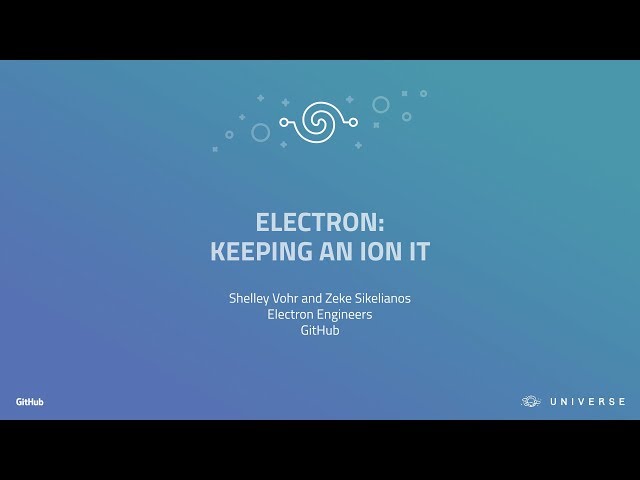 ELECTRON:
KEEPING AN ION IT

Shelley Vohr and Zeke Sikelianos
Electron Engineers
GitHub

GitHub

UNIVERSE